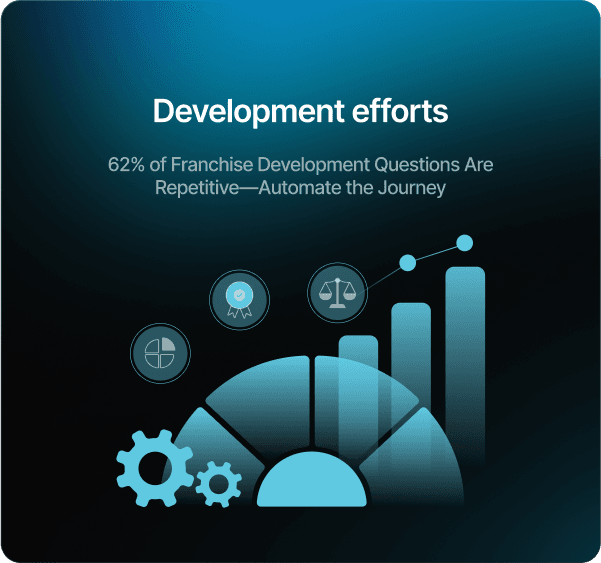 Development efforts

62% of Franchise Development Questions Are Repetitive—Automate the Journey